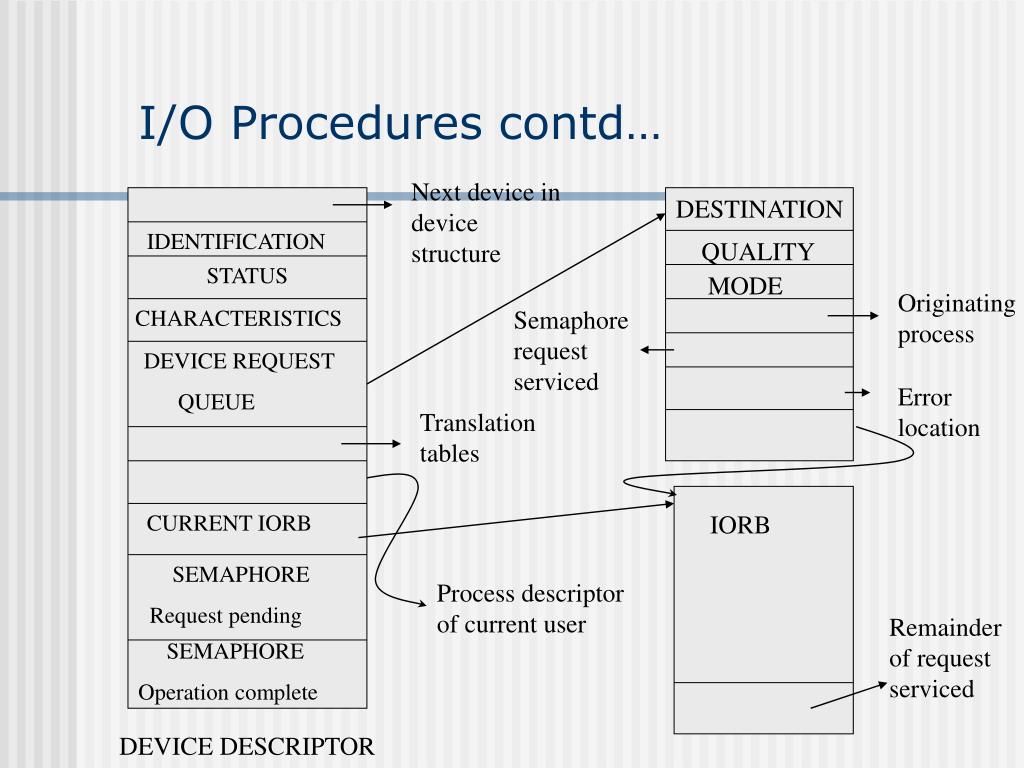 I/O Procedures contd…

IDENTIFICATION
STATUS
CHARACTERISTICS
DEVICE REQUEST
QUEUE
CURRENT IORB
SEMAPHORE
Request pending
SEMAPHORE
Operation complete

DEVICE DESCRIPTOR

Next device in device structure

Translation tables

Process descriptor of current user

Semaphore request serviced

DESTINATION
QUALITY
MODE

Originating process

Error location

IORB

Remainder of request serviced